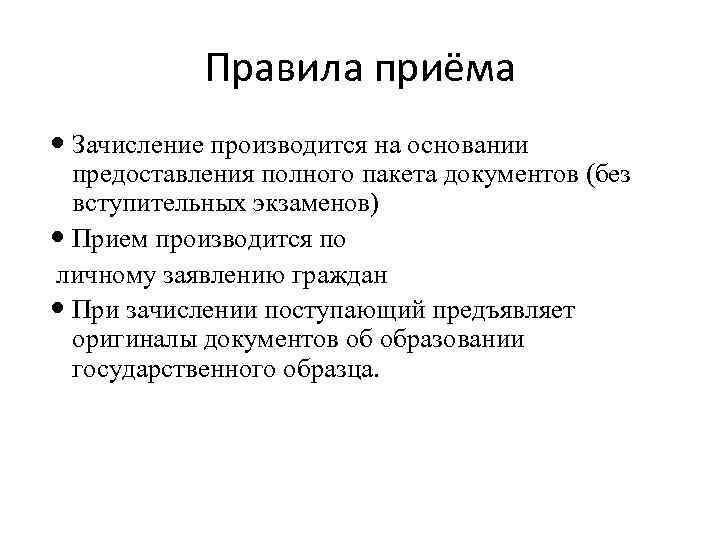 Правила приёма

• Зачисление производится на основании предоставления полного пакета документов (без вступительных экзаменов)

• Прием производится по

личному заявлению граждан

• При зачислении поступающий предъявляет оригиналы документов об образовании государственного образца.